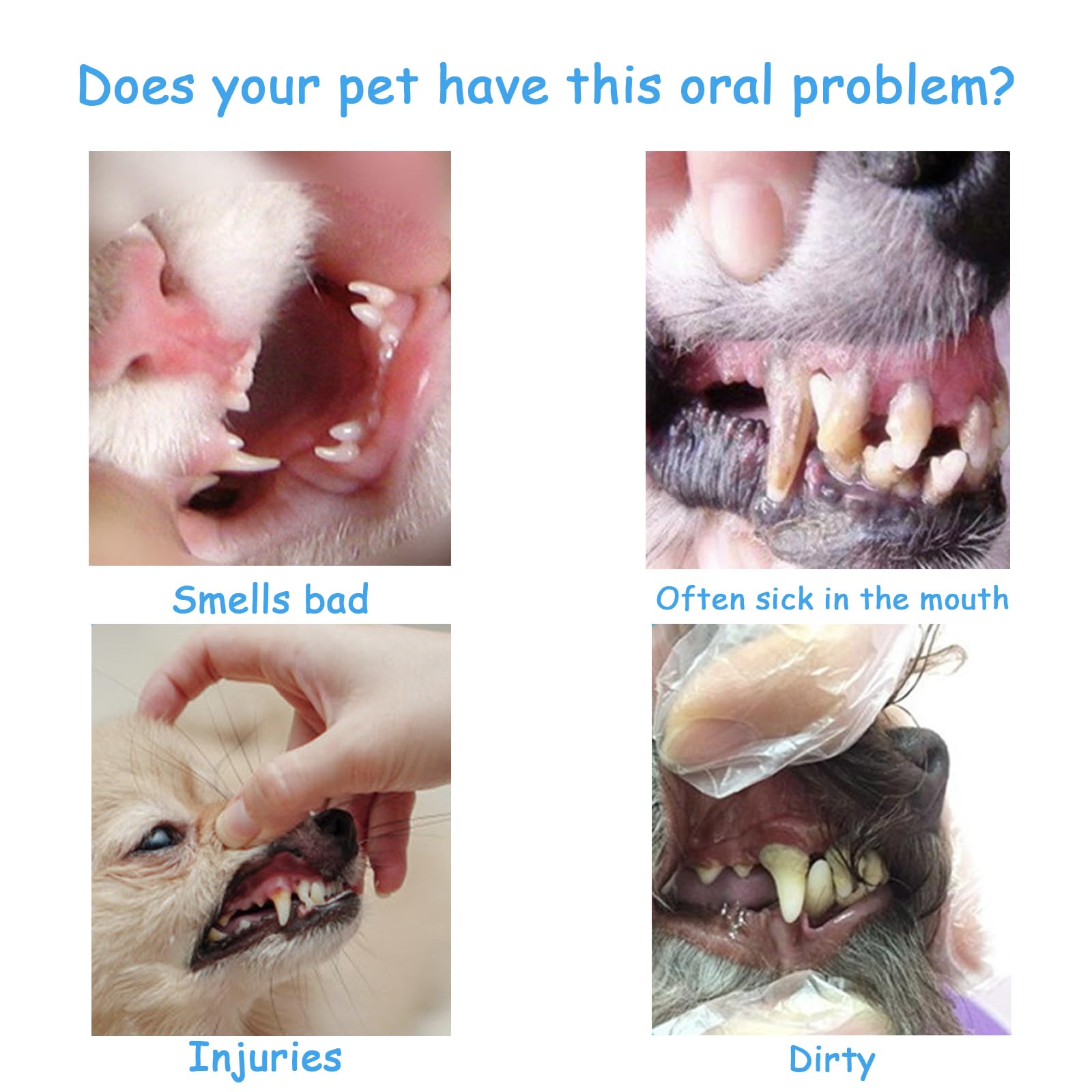 Does your pet have this oral problem?

Smells bad

Often sick in the mouth

Injuries

Dirty